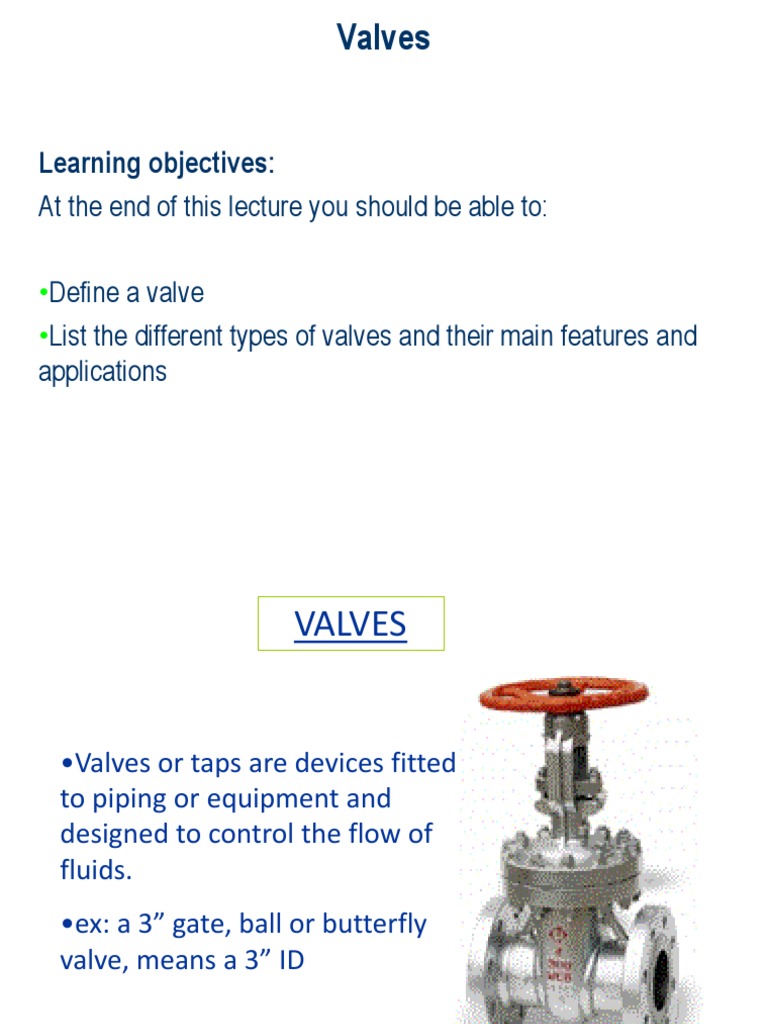 Valves

Learning objectives:
At the end of this lecture you should be able to:

•Define a valve
•List the different types of valves and their main features and applications

VALVES

•Valves or taps are devices fitted to piping or equipment and designed to control the flow of fluids.

•ex: a 3” gate, ball or butterfly valve, means a 3” ID